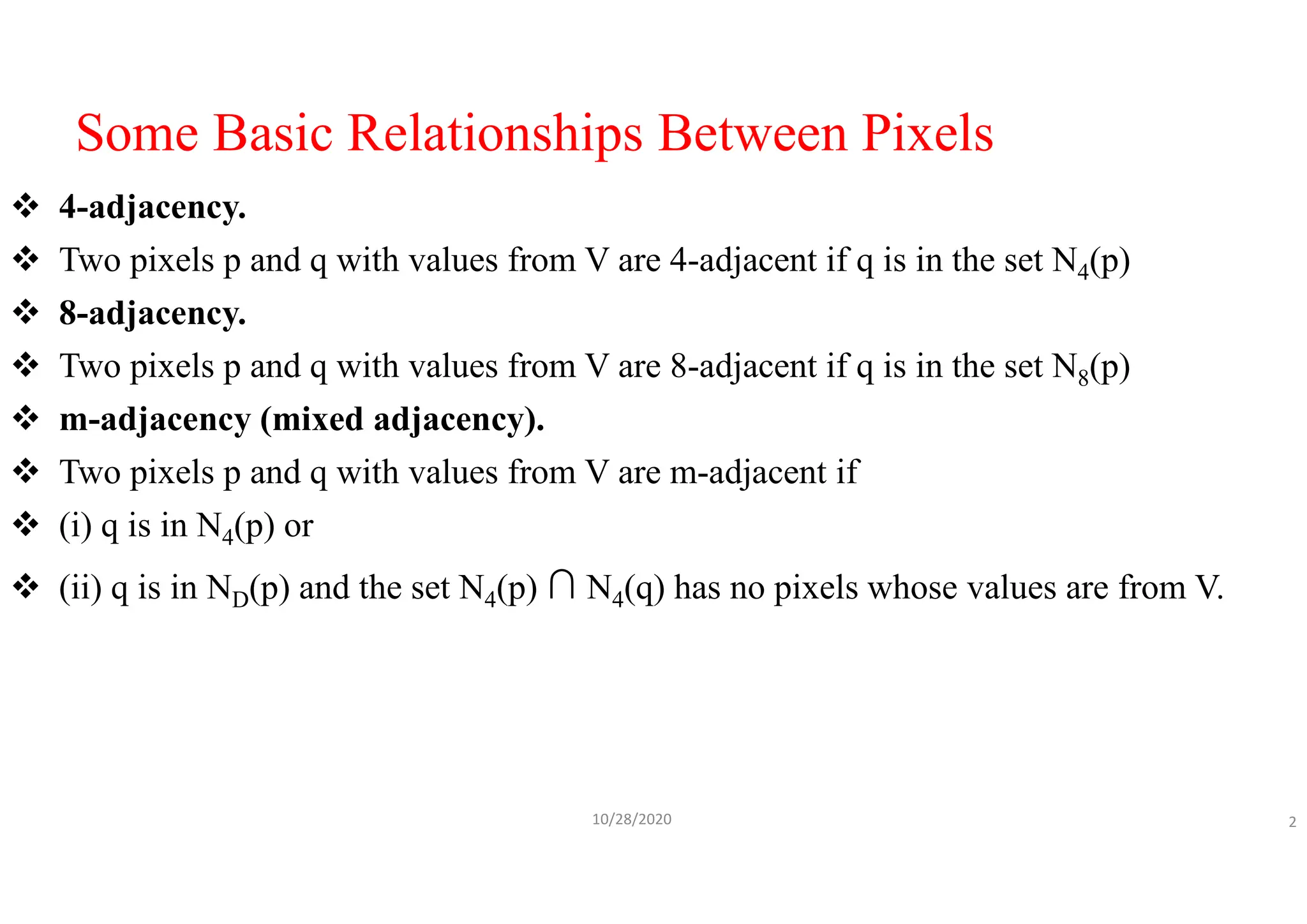 Some Basic Relationships Between Pixels

❖ 4-adjacency.

❖ Two pixels p and q with values from V are 4-adjacent if q is in the set $N_4(p)$

❖ 8-adjacency.

❖ Two pixels p and q with values from V are 8-adjacent if q is in the set $N_8(p)$

❖ m-adjacency (mixed adjacency).

❖ Two pixels p and q with values from V are m-adjacent if

❖ (i) q is in $N_4(p)$ or

❖ (ii) q is in $N_D(p)$ and the set $N_4(p) \cap N_4(q)$ has no pixels whose values are from V.

10/28/2020

2